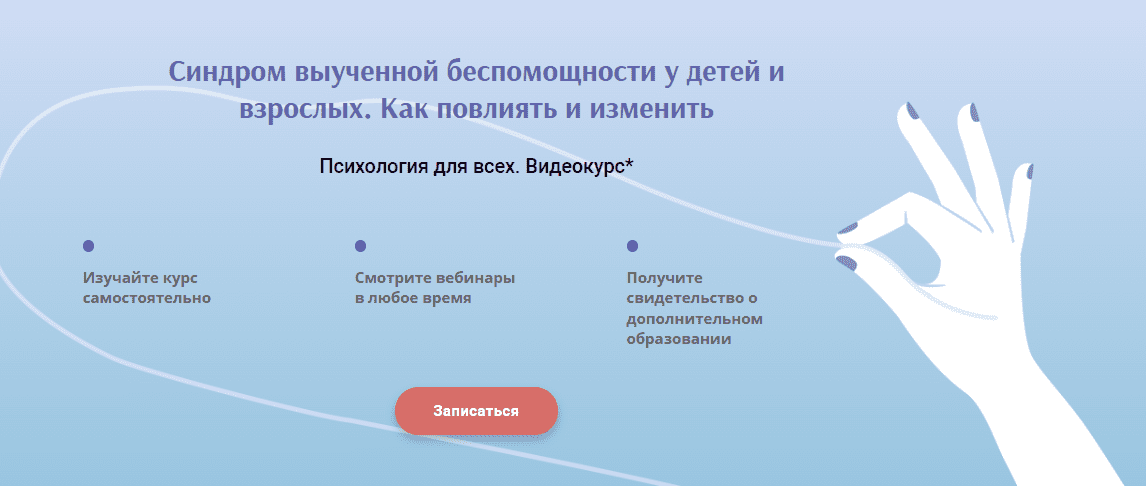 Синдром выученной беспомощности у детей и взрослых. Как повлиять и изменить

Психология для всех. Видеокурс*

Изучайте курс самостоятельно

Смотрите вебинары в любое время

Получите свидетельство о дополнительном образовании

Записаться